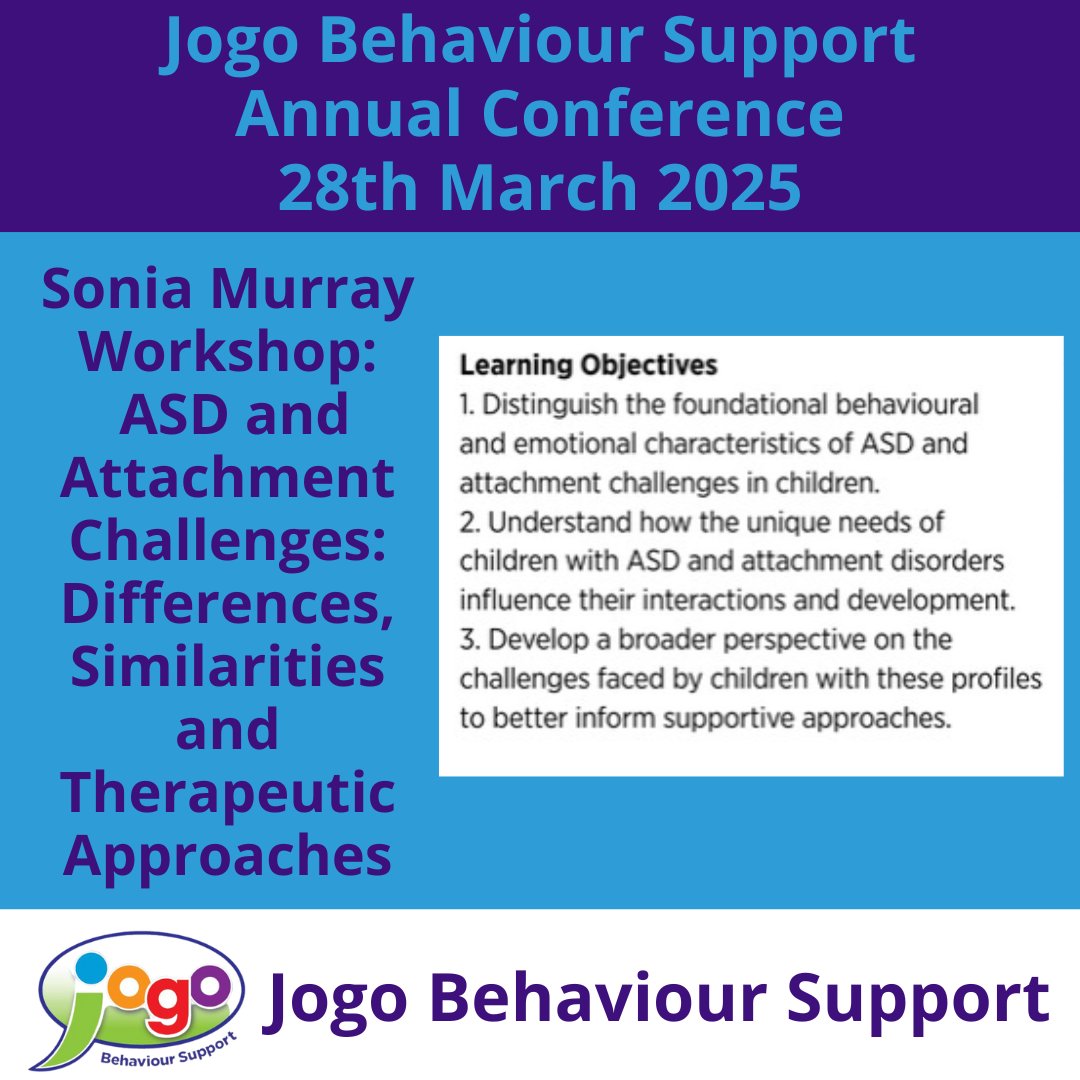 Jogo Behaviour Support
Annual Conference
28th March 2025

Sonia Murray Workshop: ASD and Attachment Challenges: Differences, Similarities and Therapeutic Approaches

Learning Objectives
1. Distinguish the foundational behavioural and emotional characteristics of ASD and attachment challenges in children.
2. Understand how the unique needs of children with ASD and attachment disorders influence their interactions and development.
3. Develop a broader perspective on the challenges faced by children with these profiles to better inform supportive approaches.

jogo
Behaviour Support

Jogo Behaviour Support